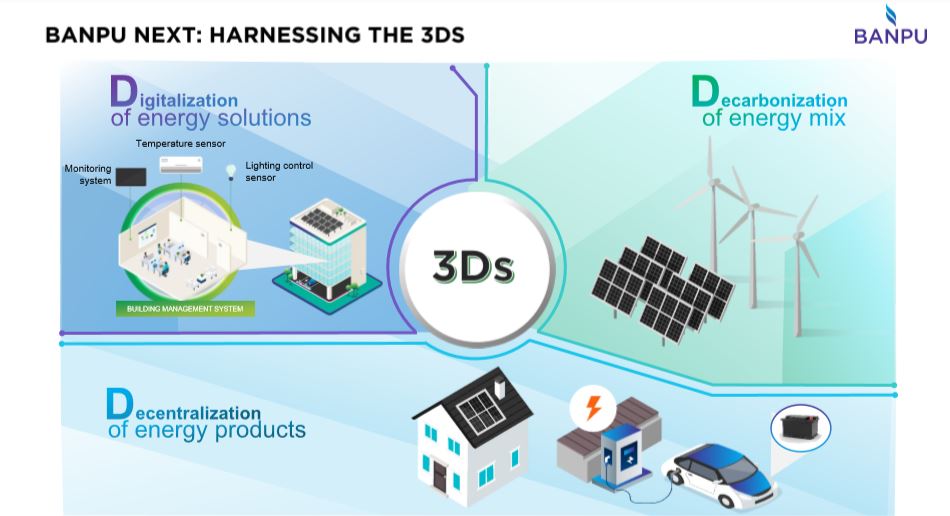 BANPU NEXT: HARNESSING THE 3DS

BANPU

Digitalization of energy solutions

Temperature sensor

Monitoring system

Lighting control sensor

BUILDING MANAGEMENT SYSTEM

3Ds

Decarbonization of energy mix

Decentralization of energy products